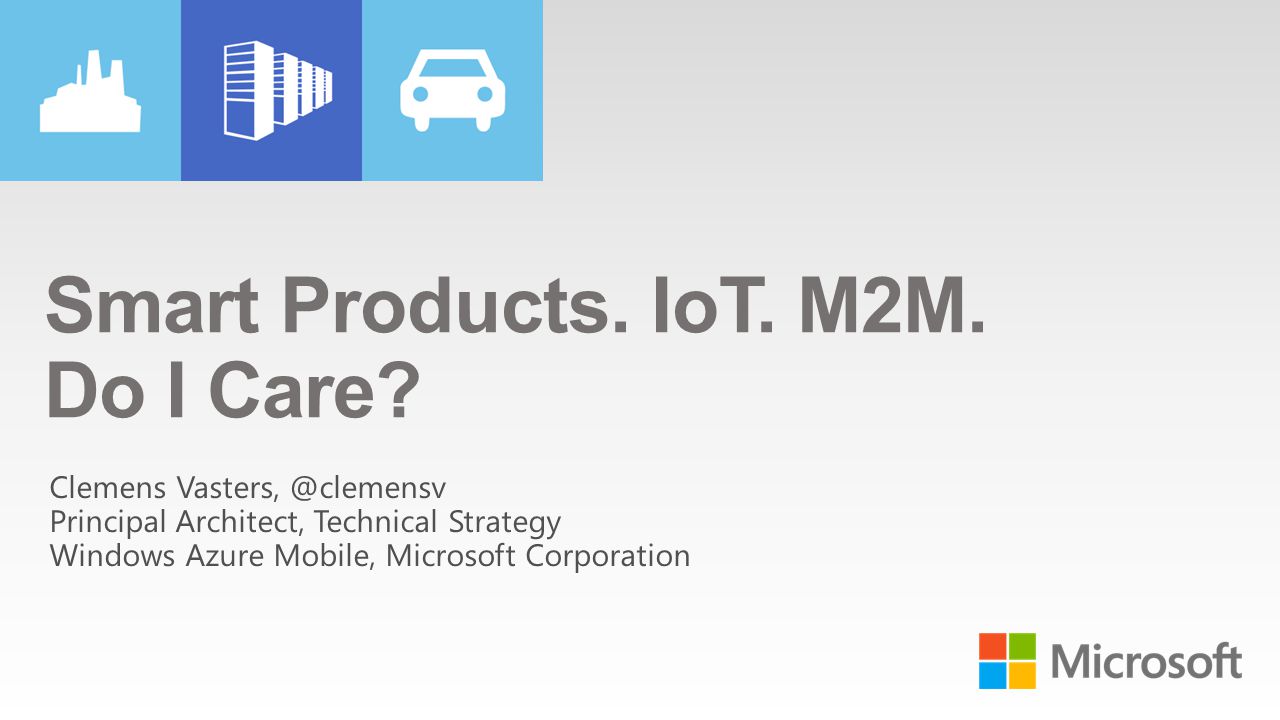 Smart Products. IoT. M2M. Do I Care?

Clemens Vasters, @clemensv
Principal Architect, Technical Strategy
Windows Azure Mobile, Microsoft Corporation

Microsoft